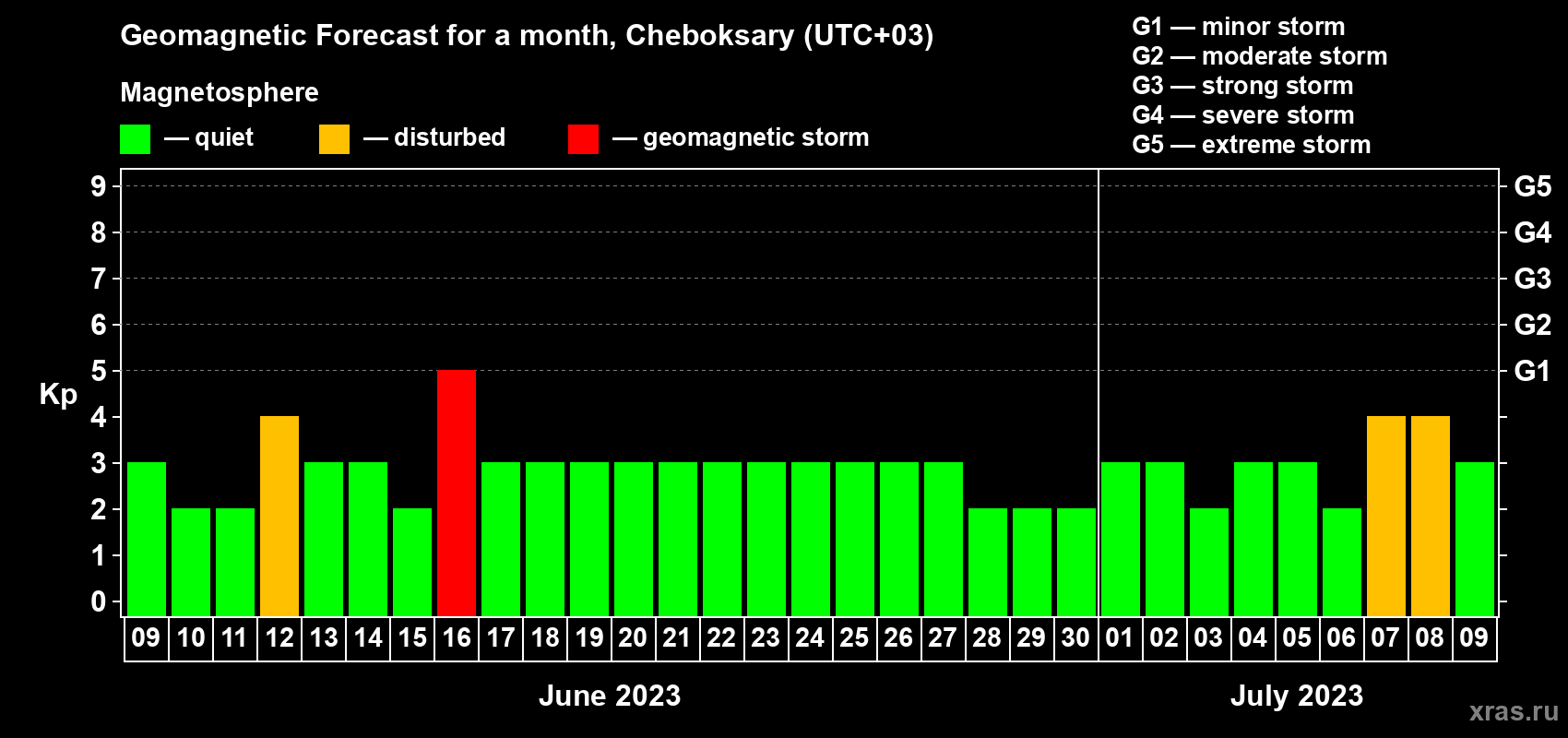 Geomagnetic Forecast for a month, Cheboksary (UTC+03)

Magnetosphere

— quiet — disturbed — geomagnetic storm

G1 — minor storm
G2 — moderate storm
G3 — strong storm
G4 — severe storm
G5 — extreme storm

Kp

9 8 7 6 5 4 3 2 1 0

G5 G4 G3 G2 G1

09 10 11 12 13 14 15 16 17 18 19 20 21 22 23 24 25 26 27 28 29 30 01 02 03 04 05 06 07 08 09

June 2023

July 2023

xras.ru